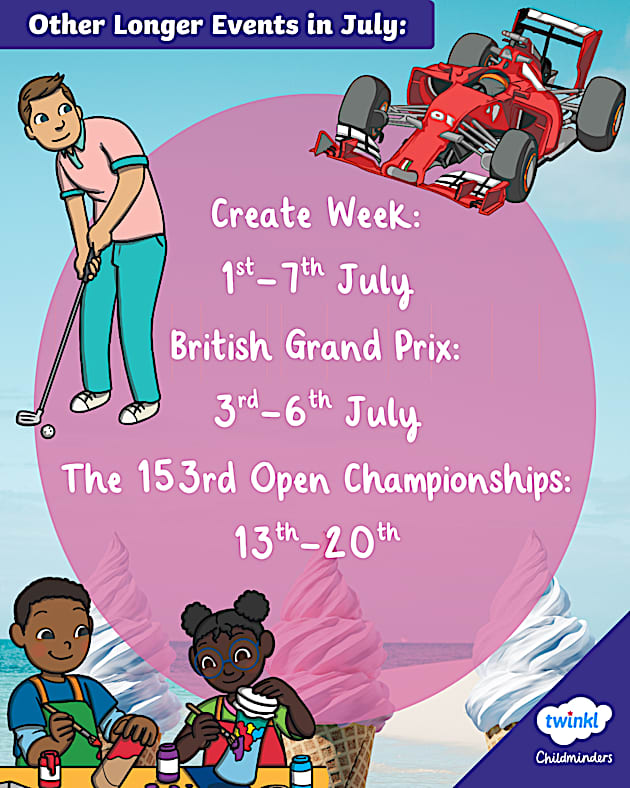 Other Longer Events in July:

Create Week:
$1^{st}$–$7^{th}$ July

British Grand Prix:
$3^{rd}$–$6^{th}$ July

The 153rd Open Championships:
$13^{th}$–$20^{th}$

twinkl
Childminders